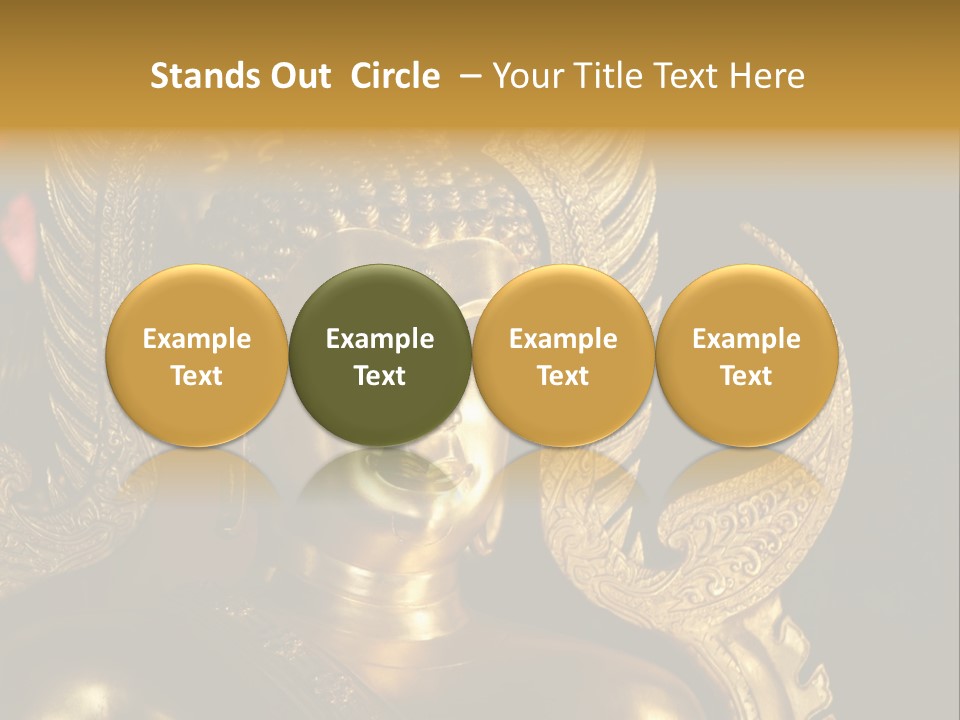 Stands Out Circle – Your Title Text Here

Example Text

Example Text

Example Text

Example Text